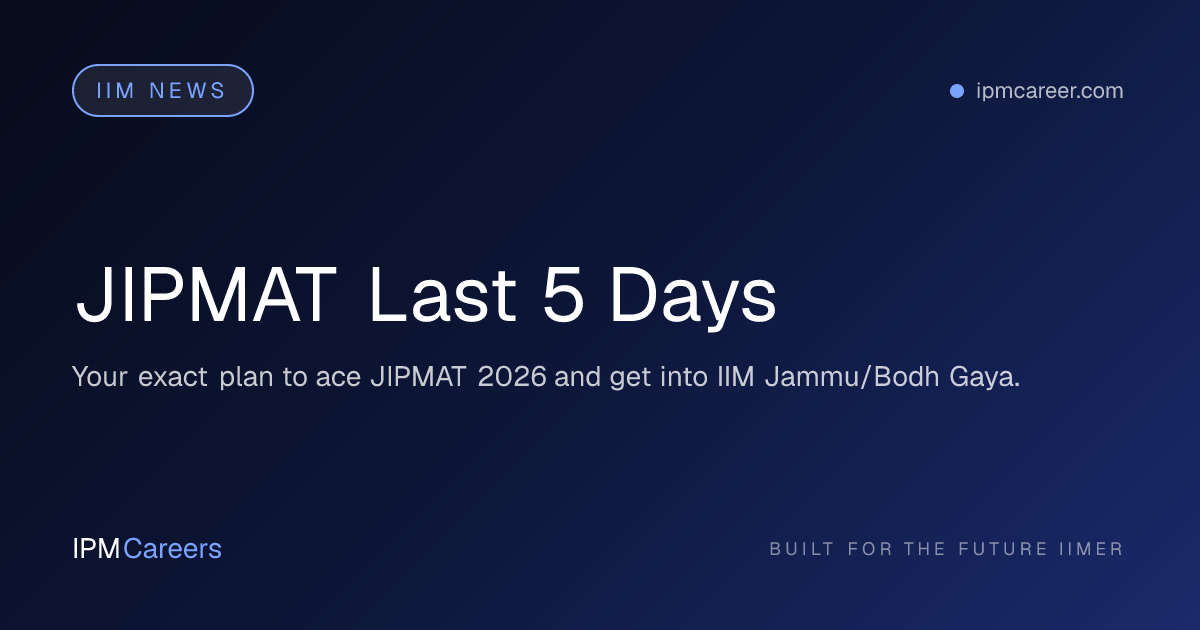 IIM NEWS

ipmcareer.com

JIPMAT Last 5 Days

Your exact plan to ace JIPMAT 2026 and get into IIM Jammu/Bodh Gaya.

IPMCareers

BUILT FOR THE FUTURE IIMER